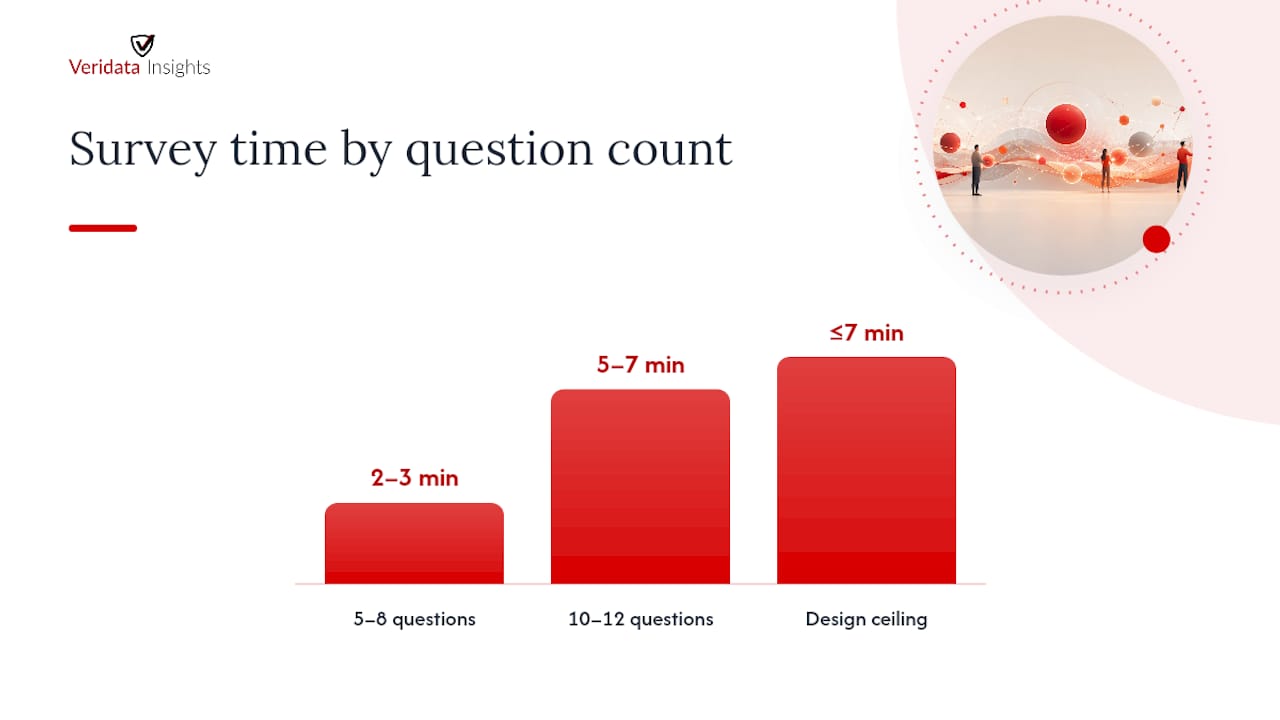 Veridata Insights

Survey time by question count

2–3 min

5–7 min

≤7 min

5–8 questions

10–12 questions

Design ceiling